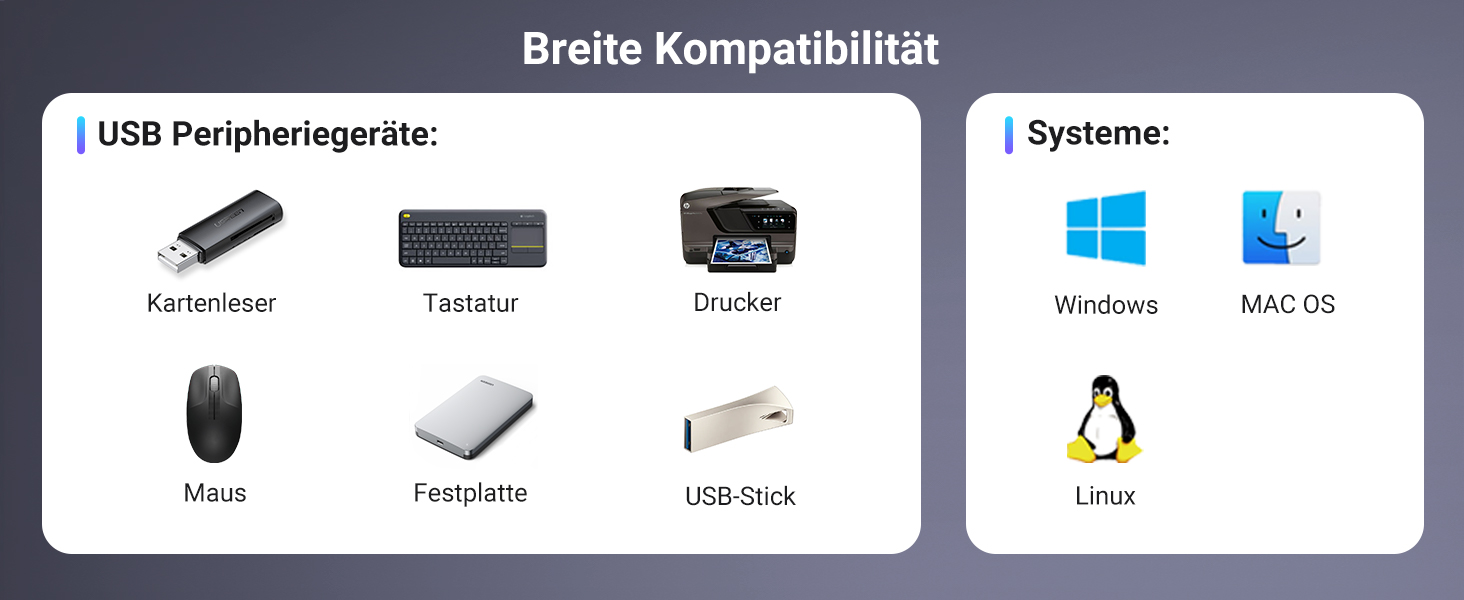 Breite Kompatibilität

USB Peripheriegeräte:

Kartenleser

Tastatur

Drucker

Maus

Festplatte

USB-Stick

Systeme:

Windows

MAC OS

Linux